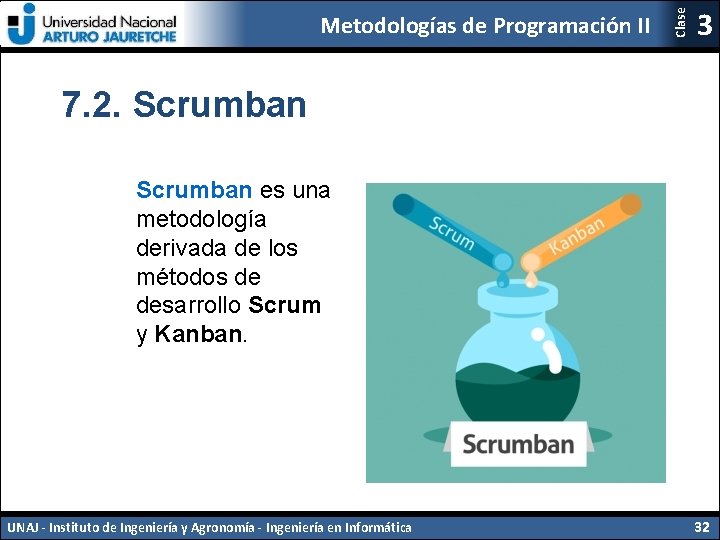 Universidad Nacional
ARTURO JAURETCHE

Metodologías de Programación II

Clase 3

7.2. Scrumban

Scrumban es una metodología derivada de los métodos de desarrollo Scrum y Kanban.

Scrum

Kanban

Scrumban

UNAJ - Instituto de Ingeniería y Agronomía - Ingeniería en Informática

32